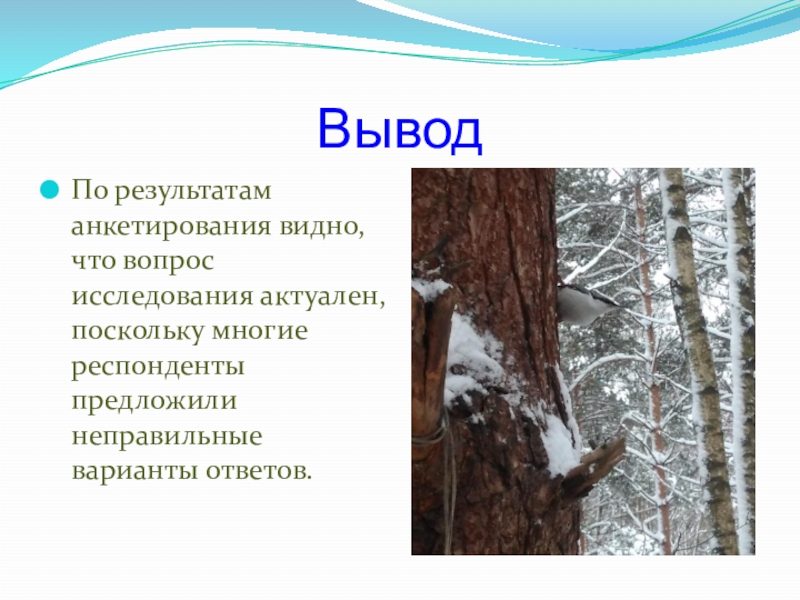 Вывод

По результатам анкетирования видно, что вопрос исследования актуален, поскольку многие респонденты предложили неправильные варианты ответов.